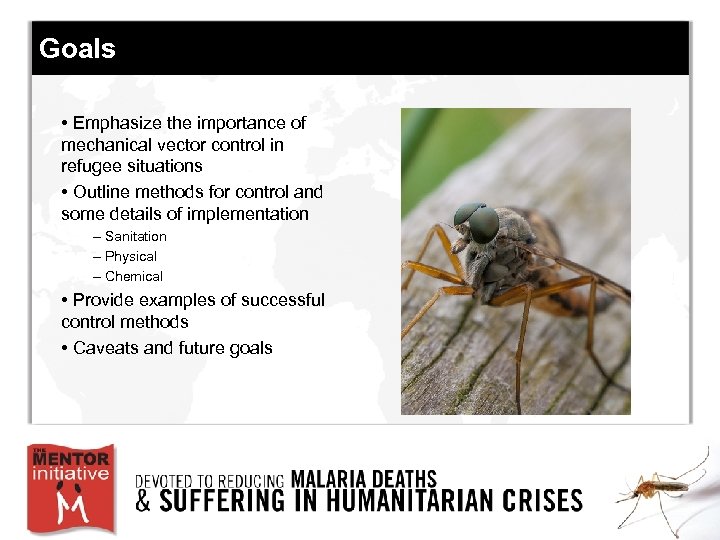 Goals

• Emphasize the importance of mechanical vector control in refugee situations

• Outline methods for control and some details of implementation

– Sanitation
– Physical
– Chemical

• Provide examples of successful control methods

• Caveats and future goals

THE MENTOR initiative

DEVOTED TO REDUCING MALARIA DEATHS & SUFFERING IN HUMANITARIAN CRISES